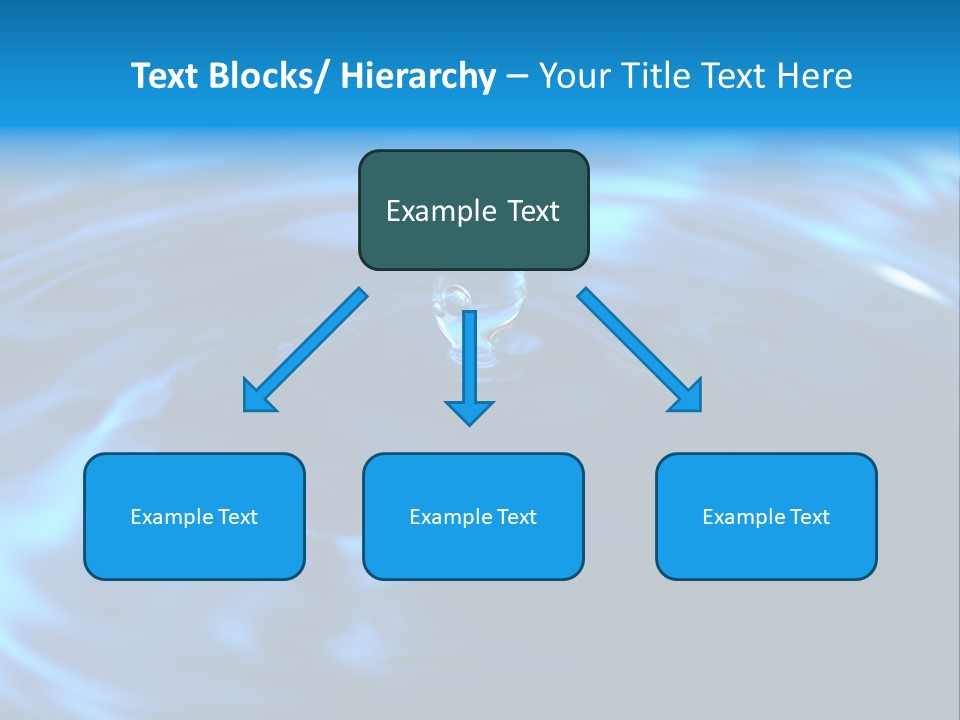 Text Blocks/ Hierarchy – Your Title Text Here

Example Text

Example Text

Example Text

Example Text